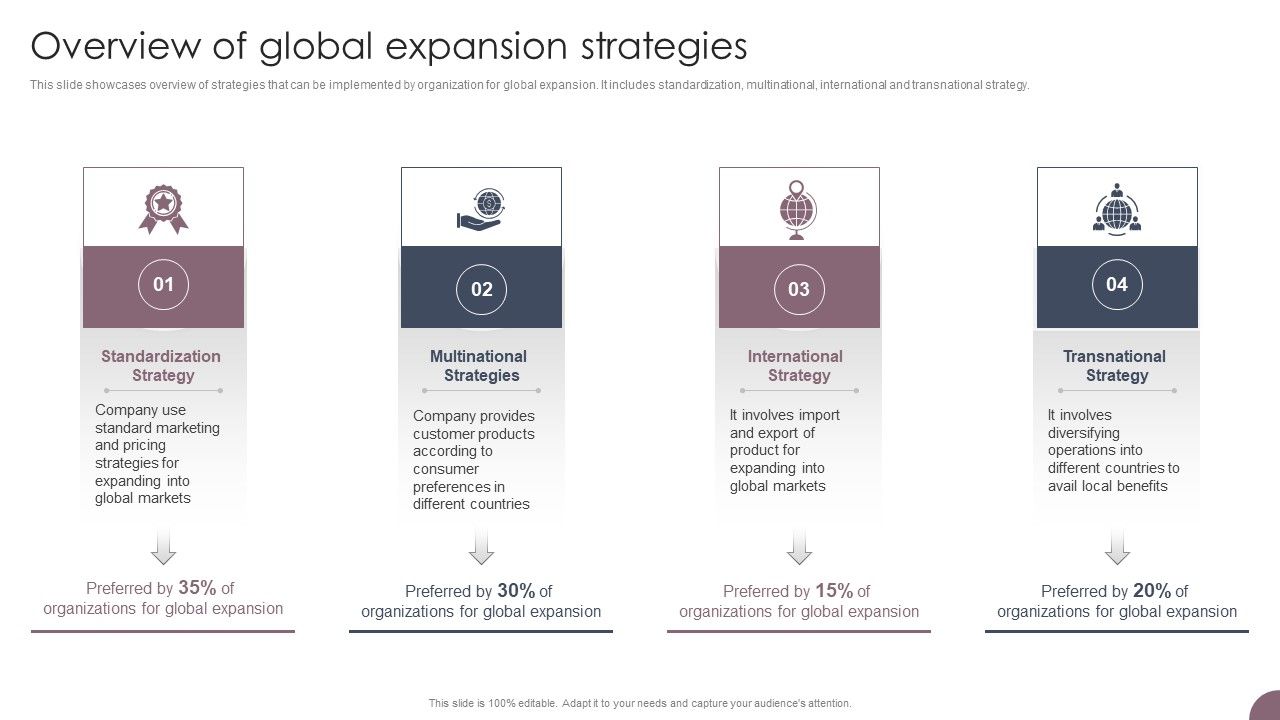 Overview of global expansion strategies

This slide showcases overview of strategies that can be implemented by organization for global expansion. It includes standardization, multinational, international and transnational strategy.

01

Standardization Strategy

Company use standard marketing and pricing strategies for expanding into global markets

Preferred by 35% of organizations for global expansion

02

Multinational Strategies

Company provides customer products according to consumer preferences in different countries

Preferred by 30% of organizations for global expansion

03

International Strategy

It involves import and export of product for expanding into global markets

Preferred by 15% of organizations for global expansion

04

Transnational Strategy

It involves diversifying operations into different countries to avail local benefits

Preferred by 20% of organizations for global expansion

This slide is 100% editable. Adapt it to your needs and capture your audience's attention.